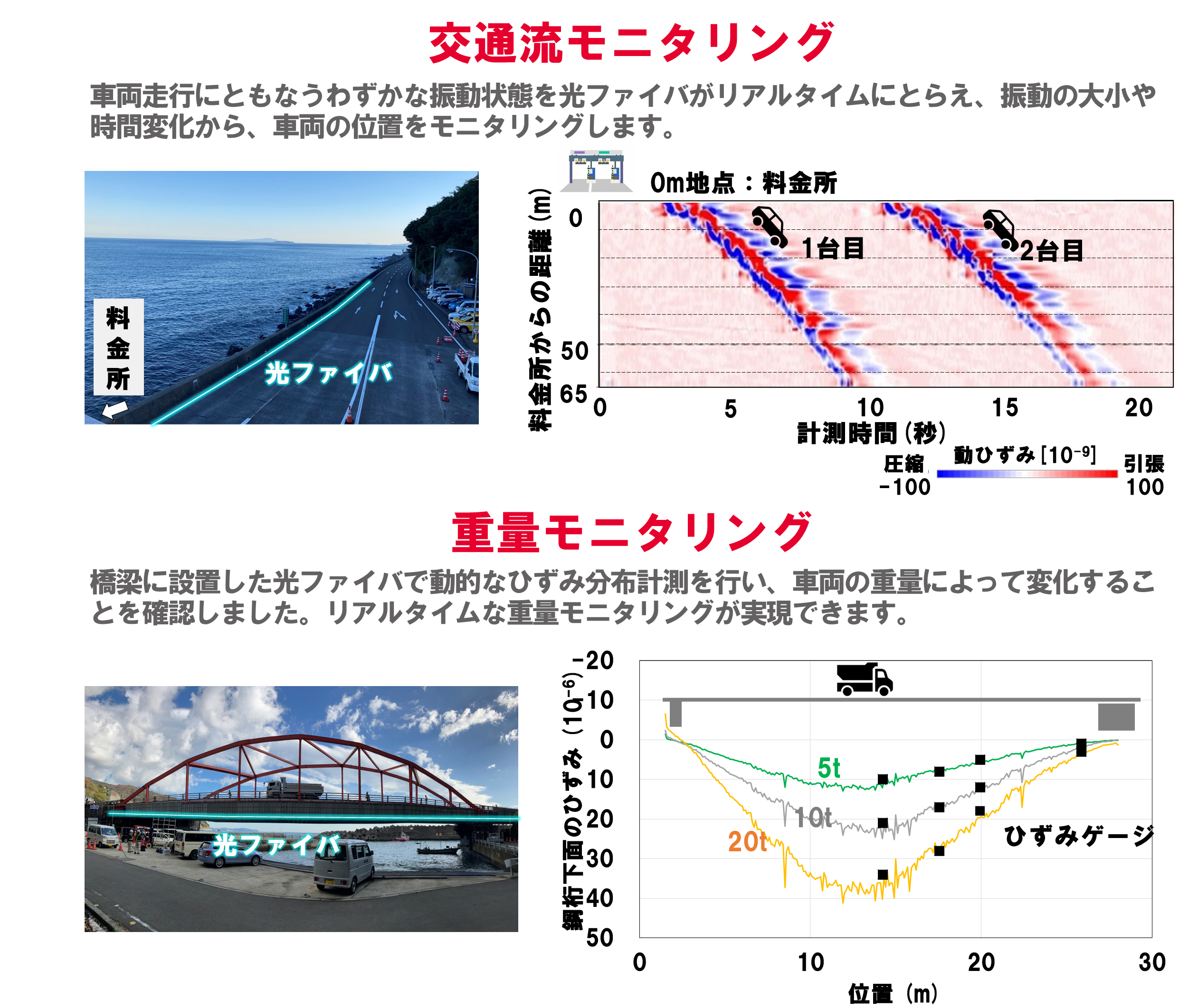 交通流モニタリング

車両走行にともなうわずかな振動状態を光ファイバがリアルタイムにとらえ、振動の大小や時間変化から、車両の位置をモニタリングします。

料金所

光ファイバ

0m地点：料金所

料金所からの距離 (m)

0
50
65

1台目
2台目

0
5
10
15
20

計測時間 (秒)

圧縮
-100
動ひずみ [$10^{-9}$]
引張
100

重量モニタリング

橋梁に設置した光ファイバで動的なひずみ分布計測を行い、車両の重量によって変化することを確認しました。リアルタイムな重量モニタリングが実現できます。

光ファイバ

鋼桁下面のひずみ ($10^{-6}$)

-20
-10
0
10
20
30
40
50

5t
10t
20t

ひずみゲージ

0
10
20
30

位置 (m)